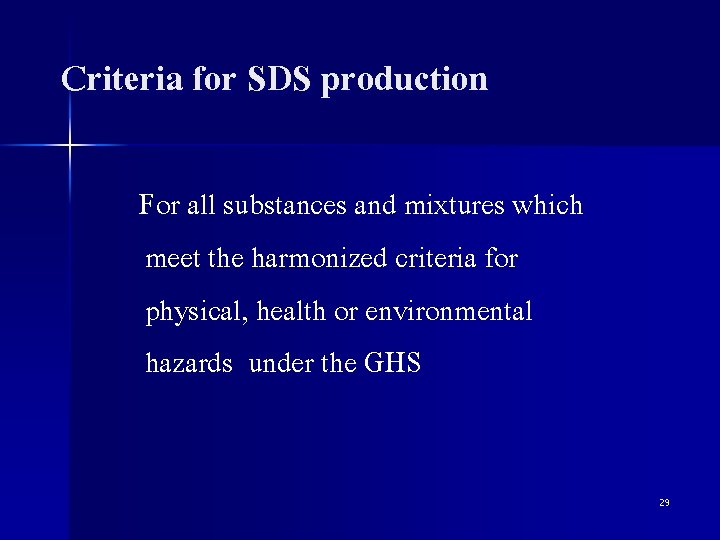 Criteria for SDS production

For all substances and mixtures which meet the harmonized criteria for physical, health or environmental hazards under the GHS

29